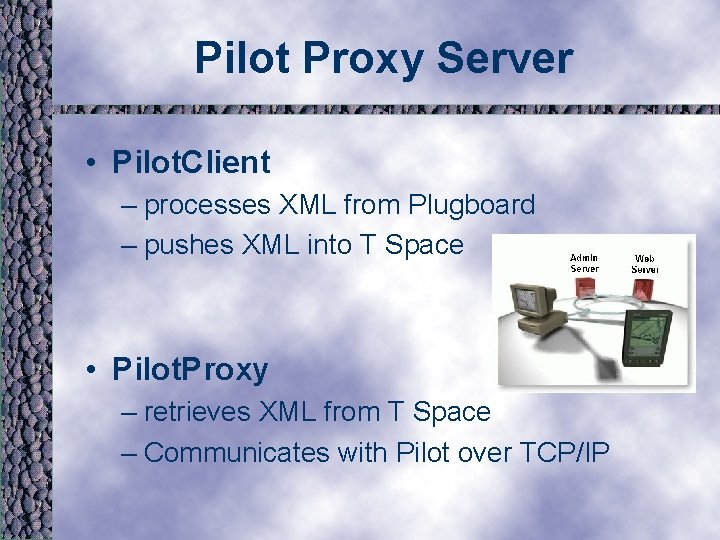 Pilot Proxy Server

• PilotClient
– processes XML from Plugboard
– pushes XML into T Space

Admin Server
Web Server

• PilotProxy
– retrieves XML from T Space
– Communicates with Pilot over TCP/IP